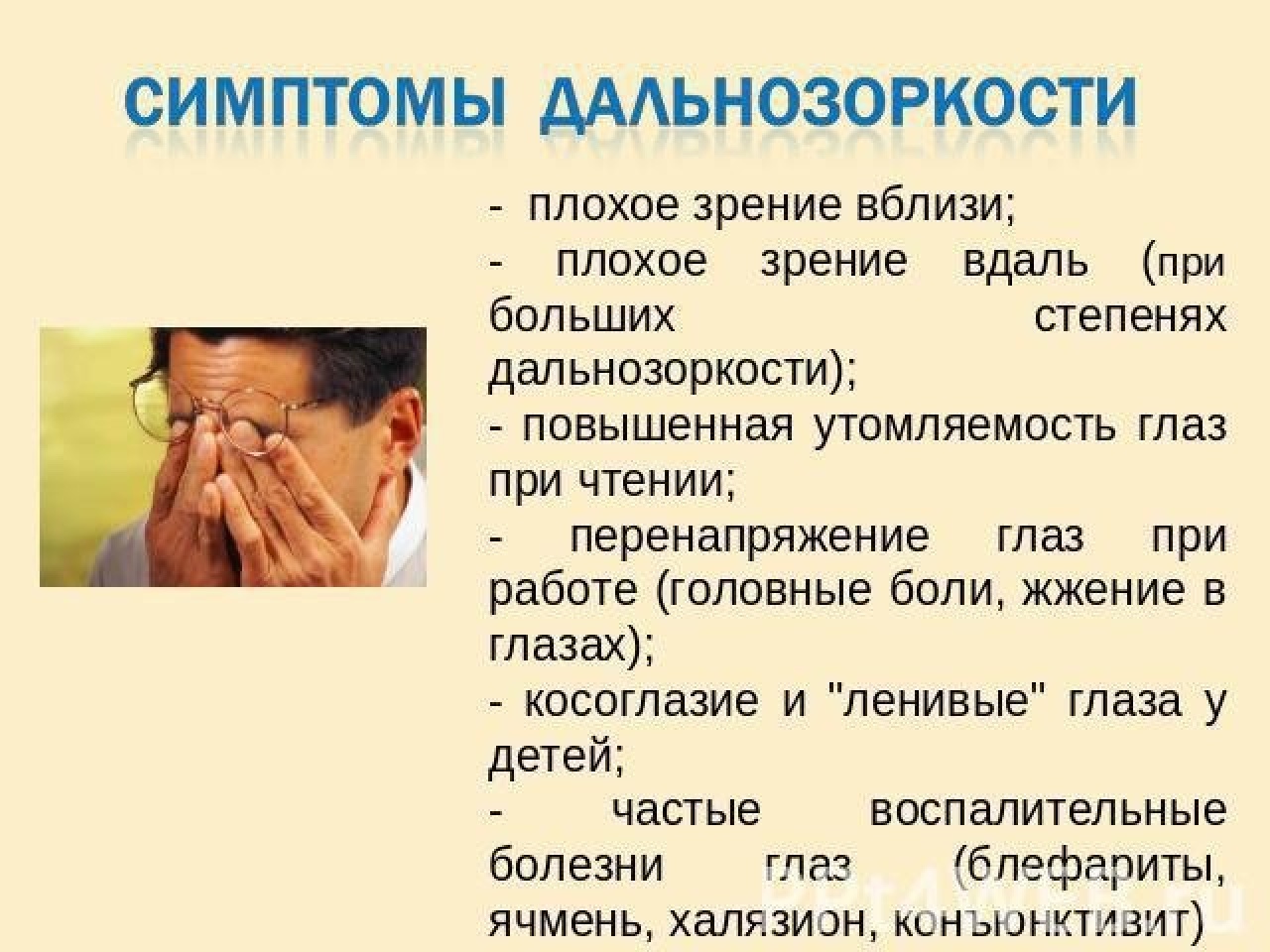 СИМПТОМЫ ДАЛЬНОЗОРКОСТИ

- плохое зрение вблизи;
- плохое зрение вдаль (при больших степенях дальнозоркости);
- повышенная утомляемость глаз при чтении;
- перенапряжение глаз при работе (головные боли, жжение в глазах);
- косоглазие и "ленивые" глаза у детей;
- частые воспалительные болезни глаз (блефариты, ячмень, халязион, конъюнктивит)

ppt4web.ru